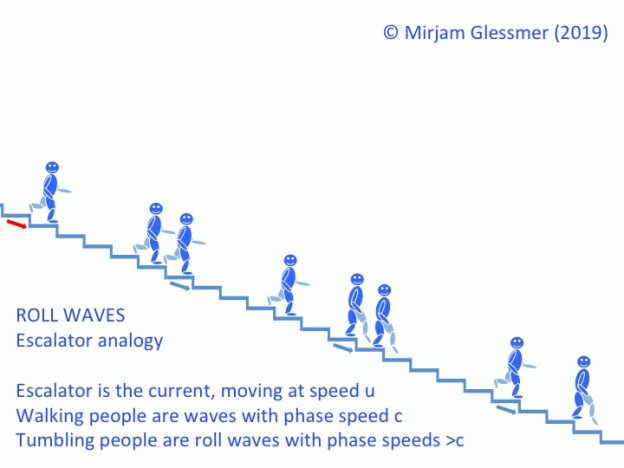 © Mirjam Glessmer (2019)

ROLL WAVES
Escalator analogy

Escalator is the current, moving at speed u
Walking people are waves with phase speed c
Tumbling people are roll waves with phase speeds >c